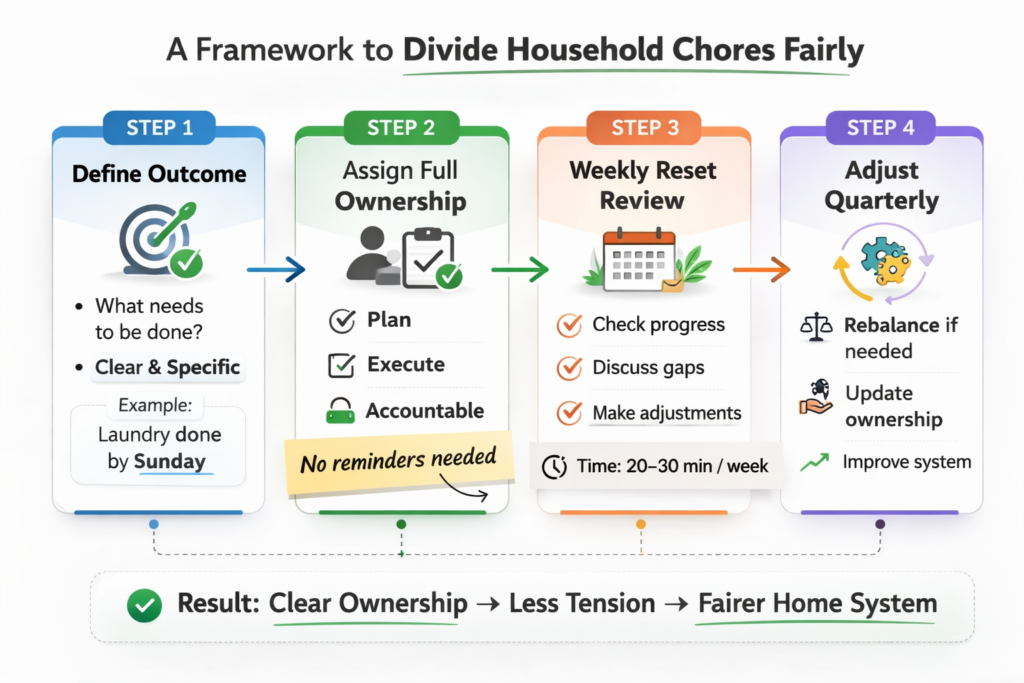 A Framework to Divide Household Chores Fairly

STEP 1
Define Outcome
• What needs to be done?
• Clear & Specific
Example:
Laundry done by Sunday

STEP 2
Assign Full Ownership
Plan
Execute
Accountable
No reminders needed

STEP 3
Weekly Reset Review
Check progress
Discuss gaps
Make adjustments
Time: 20–30 min / week

STEP 4
Adjust Quarterly
Rebalance if needed
Update ownership
Improve system

Result: Clear Ownership → Less Tension → Fairer Home System